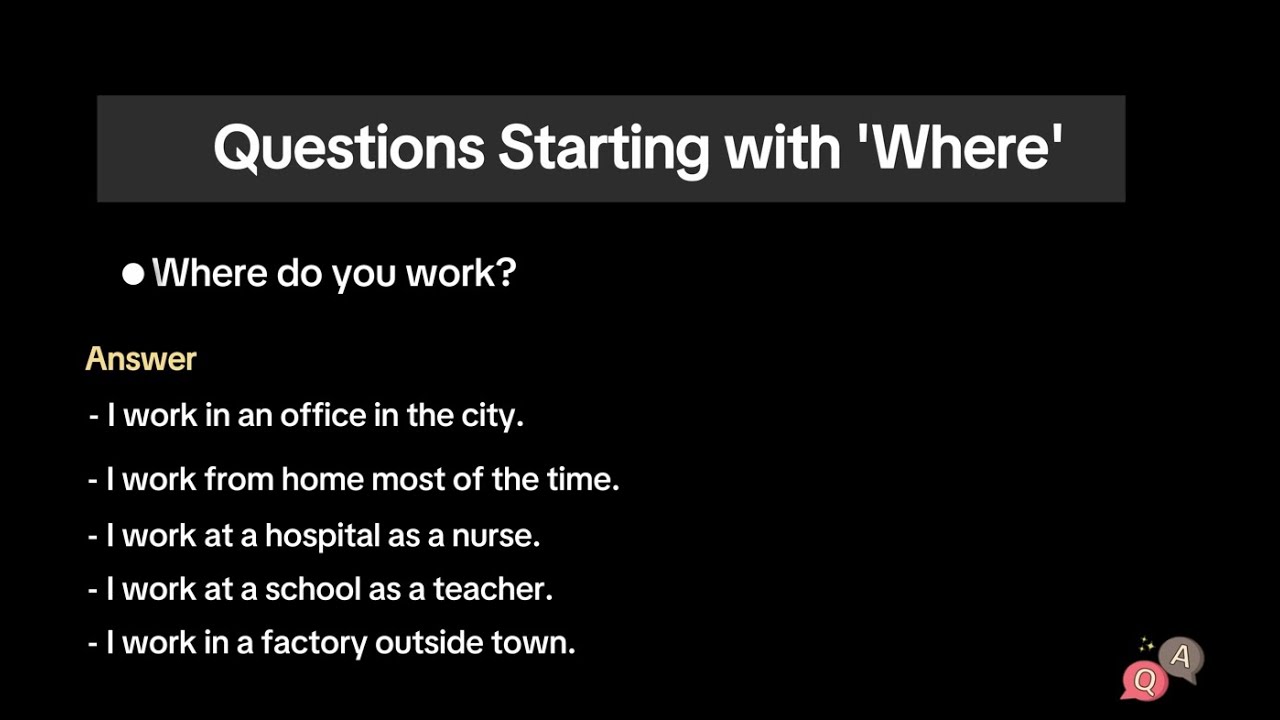 Questions Starting with 'Where'

● Where do you work?

Answer

- I work in an office in the city.

- I work from home most of the time.

- I work at a hospital as a nurse.

- I work at a school as a teacher.

- I work in a factory outside town.

Q A